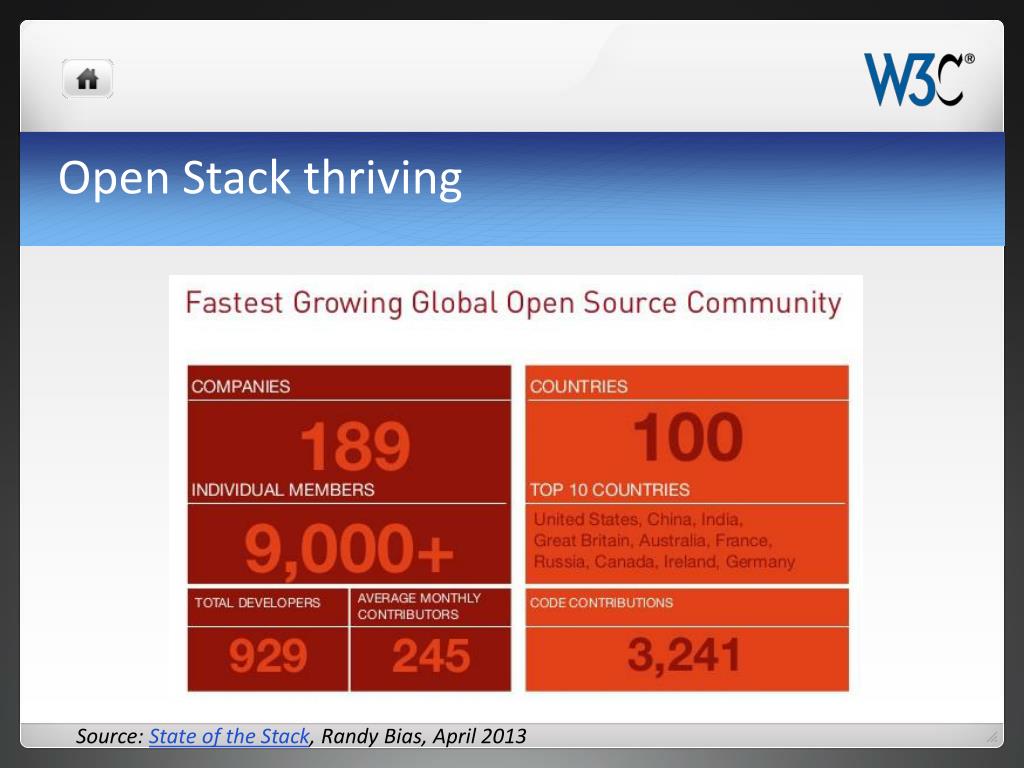 W3C®

Open Stack thriving

Fastest Growing Global Open Source Community

COMPANIES

189

INDIVIDUAL MEMBERS

9,000+

TOTAL DEVELOPERS

929

AVERAGE MONTHLY CONTRIBUTORS

245

COUNTRIES

100

TOP 10 COUNTRIES

United States, China, India, Great Britain, Australia, France, Russia, Canada, Ireland, Germany

CODE CONTRIBUTIONS

3,241

Source: State of the Stack, Randy Bias, April 2013